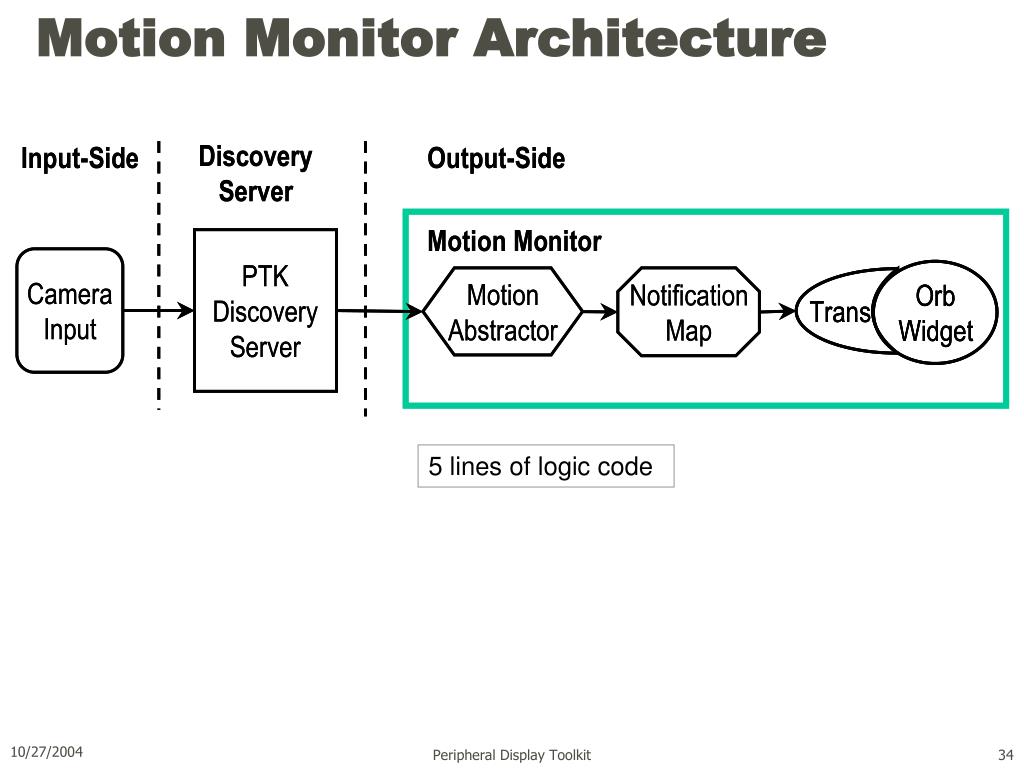 Motion Monitor Architecture

Input-Side

Discovery Server

Output-Side

Camera Input

PTK Discovery Server

Motion Monitor

Motion Abstractor

Notification Map

Trans

Orb Widget

5 lines of logic code

10/27/2004

Peripheral Display Toolkit

34